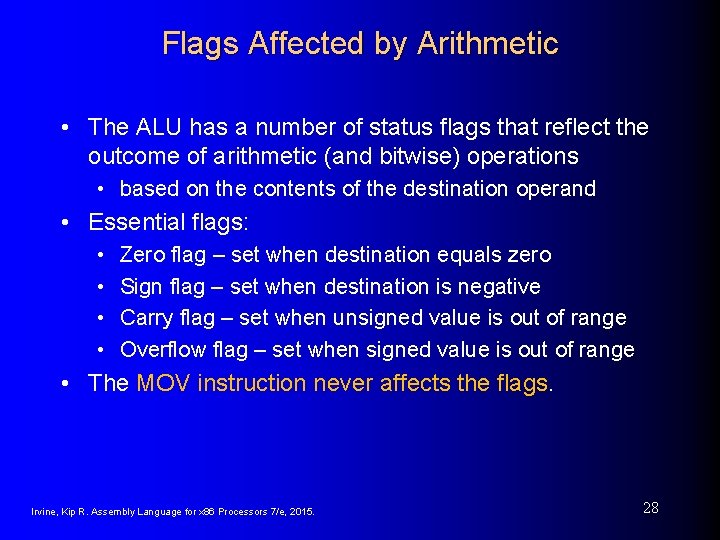 Flags Affected by Arithmetic

• The ALU has a number of status flags that reflect the outcome of arithmetic (and bitwise) operations
  • based on the contents of the destination operand
• Essential flags:
  • Zero flag – set when destination equals zero
  • Sign flag – set when destination is negative
  • Carry flag – set when unsigned value is out of range
  • Overflow flag – set when signed value is out of range
• The MOV instruction never affects the flags.

Irvine, Kip R. Assembly Language for x86 Processors 7/e, 2015.

28